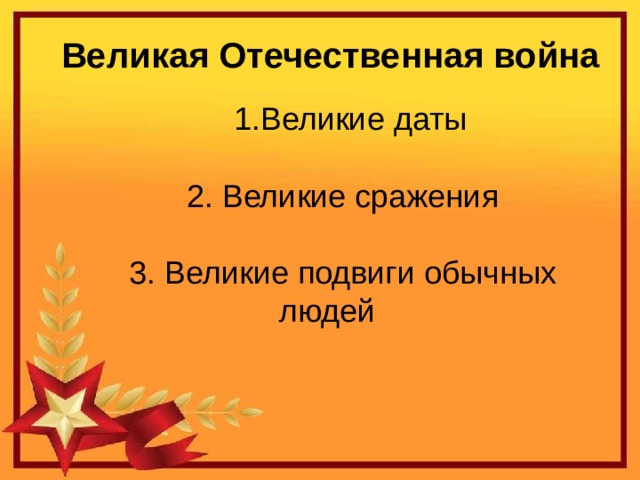 Великая Отечественная война

1.Великие даты

2. Великие сражения

3. Великие подвиги обычных людей